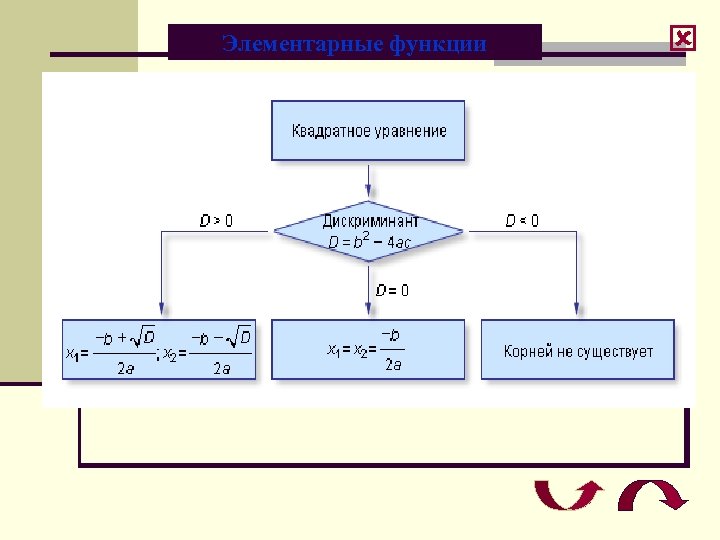 Элементарные функции

Квадратное уравнение

$D > 0$

Дискриминант
$D = b^2 - 4ac$

$D < 0$

$D = 0$

$x_1 = \frac{-b + \sqrt{D}}{2a}$; $x_2 = \frac{-b - \sqrt{D}}{2a}$

$x_1 = x_2 = \frac{-b}{2a}$

Корней не существует